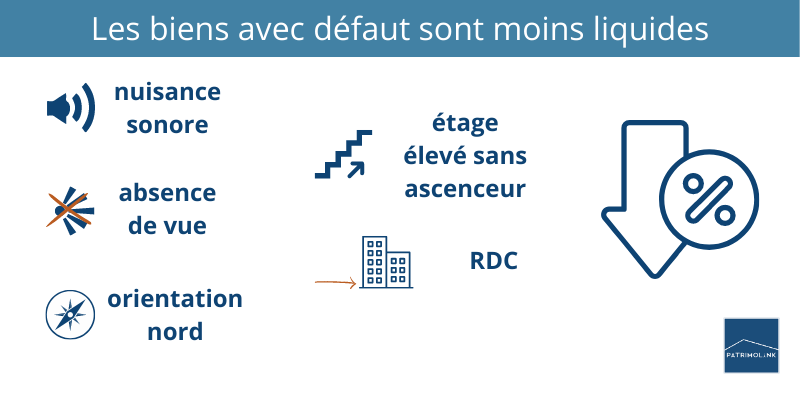 Les biens avec défaut sont moins liquides

nuisance sonore

absence de vue

orientation nord

étage élevé sans ascenceur

RDC

%

PATRIMOLINK